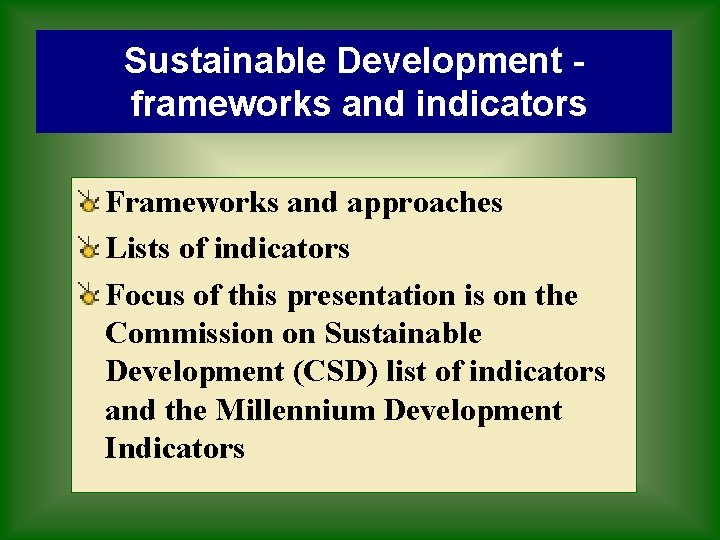 Sustainable Development - frameworks and indicators

Frameworks and approaches

Lists of indicators

Focus of this presentation is on the Commission on Sustainable Development (CSD) list of indicators and the Millennium Development Indicators